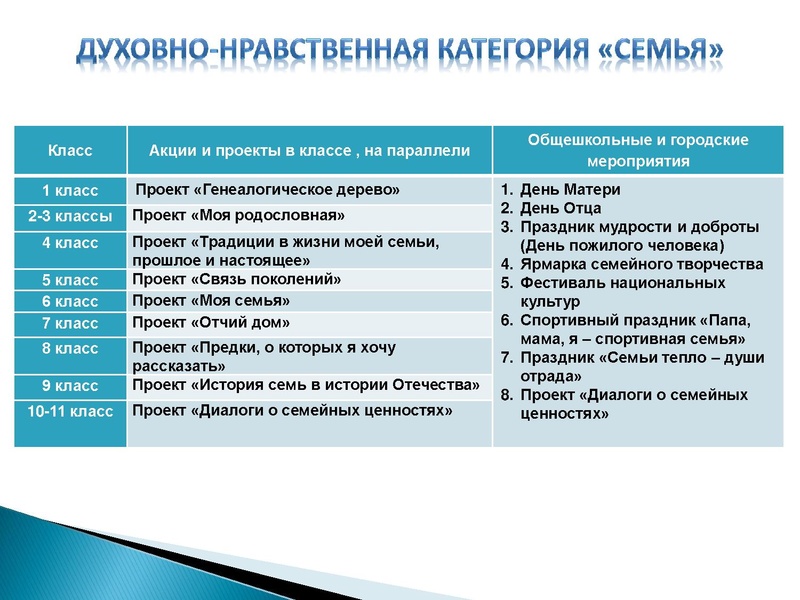 ДУХОВНО-НРАВСТВЕННАЯ КАТЕГОРИЯ «СЕМЬЯ»

| Класс | Акции и проекты в классе , на параллели | Общешкольные и городские мероприятия |
|---|---|---|
| 1 класс | Проект «Генеалогическое дерево» | 1. День Матери 2. День Отца 3. Праздник мудрости и доброты (День пожилого человека) 4. Ярмарка семейного творчества 5. Фестиваль национальных культур 6. Спортивный праздник «Папа, мама, я – спортивная семья» 7. Праздник «Семьи тепло – души отрада» 8. Проект «Диалоги о семейных ценностях» |
| 2-3 классы | Проект «Моя родословная» | |
| 4 класс | Проект «Традиции в жизни моей семьи, прошлое и настоящее» | |
| 5 класс | Проект «Связь поколений» | |
| 6 класс | Проект «Моя семья» | |
| 7 класс | Проект «Отчий дом» | |
| 8 класс | Проект «Предки, о которых я хочу рассказать» | |
| 9 класс | Проект «История семь в истории Отечества» | |
| 10-11 класс | Проект «Диалоги о семейных ценностях» | |